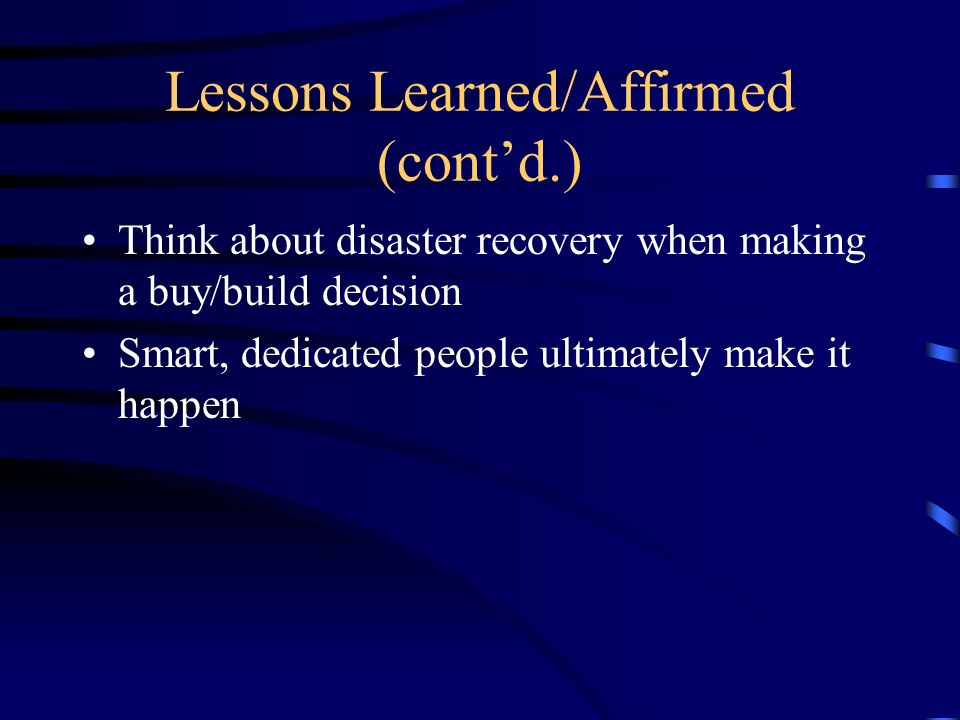 Lessons Learned/Affirmed (cont’d.)

• Think about disaster recovery when making a buy/build decision

• Smart, dedicated people ultimately make it happen